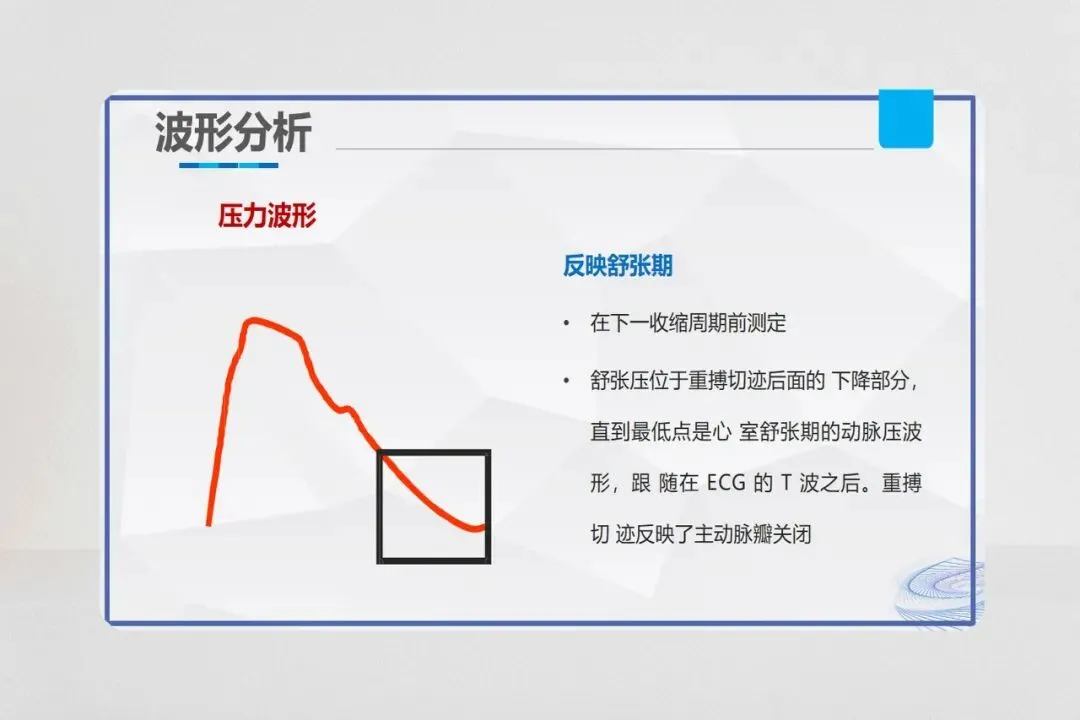 波形分析

压力波形

反映舒张期

• 在下一收缩周期前测定

• 舒张压位于重搏切迹后面的 下降部分，直到最低点是心 室舒张期的动脉压波形，跟 随在 ECG 的 T 波之后。重搏切 迹反映了主动脉瓣关闭